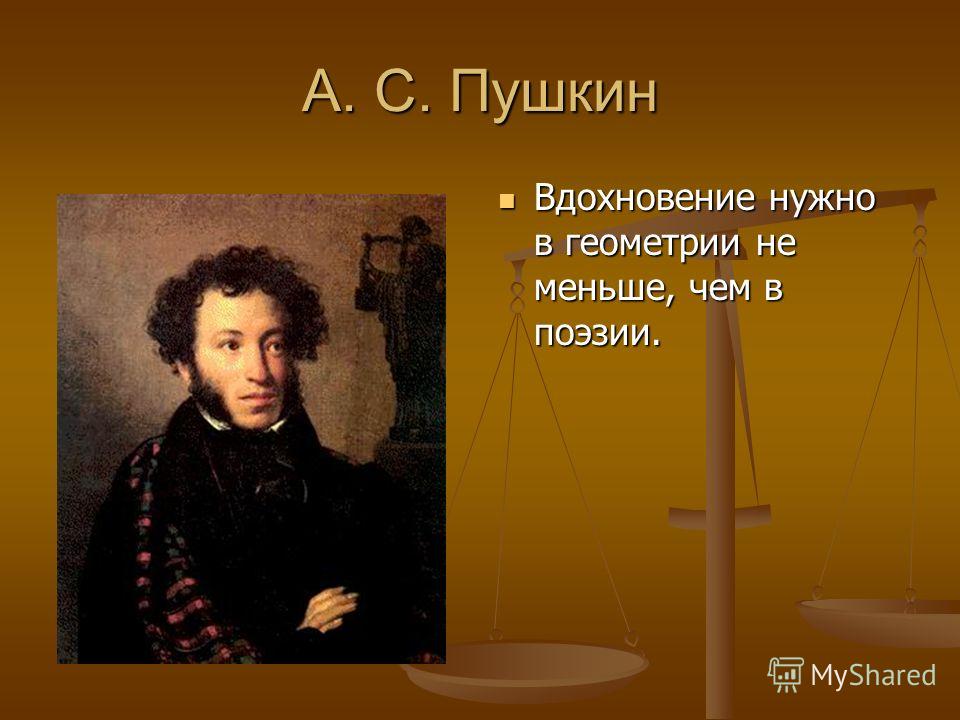 А. С. Пушкин

Вдохновение нужно в геометрии не меньше, чем в поэзии.

MyShared